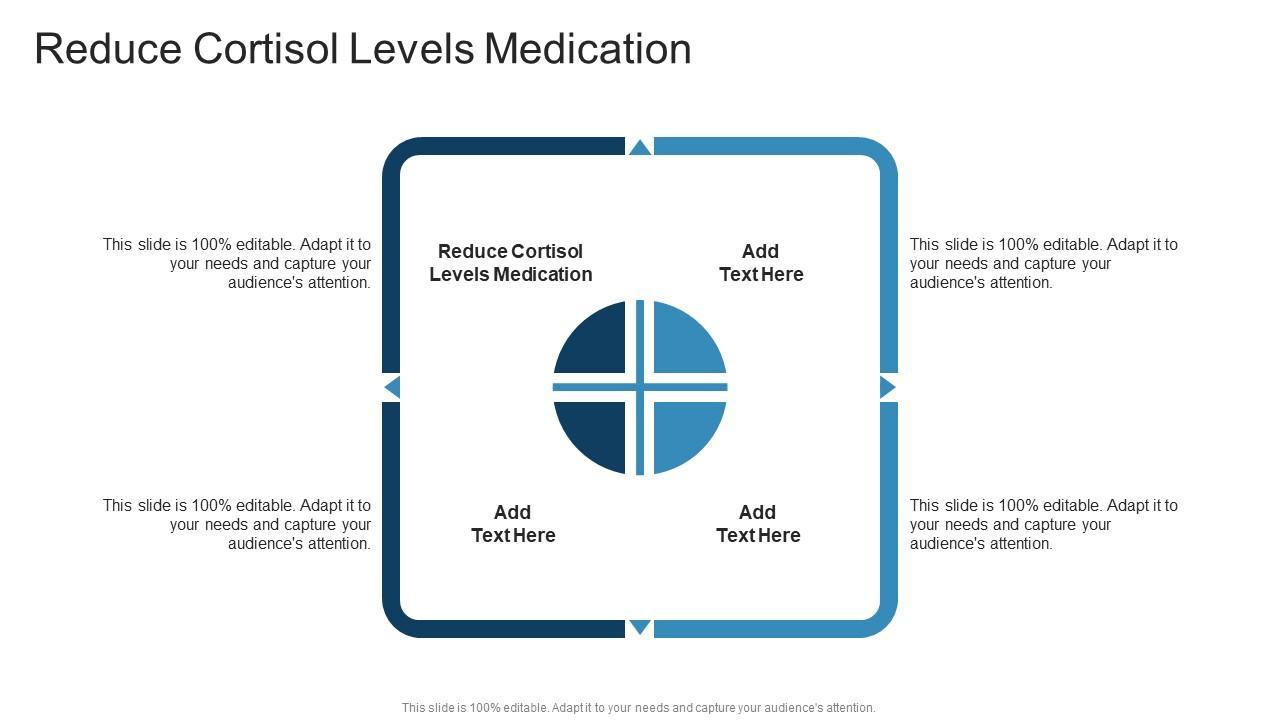 Reduce Cortisol Levels Medication

This slide is 100% editable. Adapt it to your needs and capture your audience's attention.

Reduce Cortisol Levels Medication

Add Text Here

This slide is 100% editable. Adapt it to your needs and capture your audience's attention.

This slide is 100% editable. Adapt it to your needs and capture your audience's attention.

Add Text Here

Add Text Here

This slide is 100% editable. Adapt it to your needs and capture your audience's attention.

This slide is 100% editable. Adapt it to your needs and capture your audience's attention.